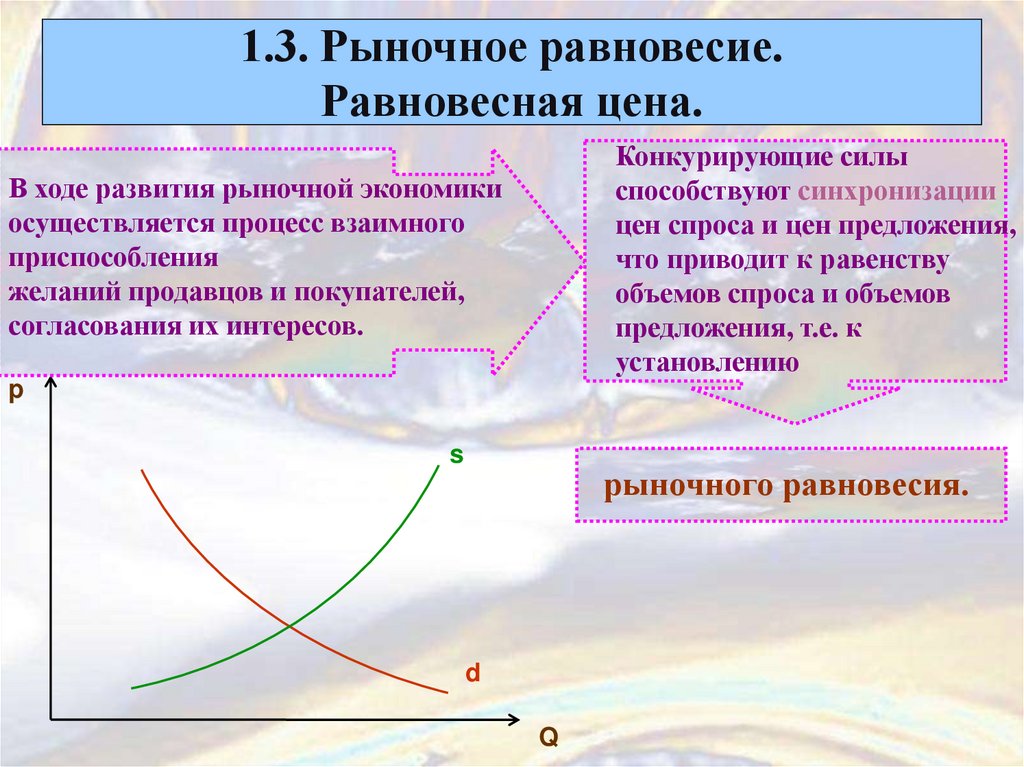 1.3. Рыночное равновесие. Равновесная цена.

В ходе развития рыночной экономики осуществляется процесс взаимного приспособления желаний продавцов и покупателей, согласования их интересов.

Конкурирующие силы способствуют синхронизации цен спроса и цен предложения, что приводит к равенству объемов спроса и объемов предложения, т.е. к установлению

рыночного равновесия.

p

s

d

Q